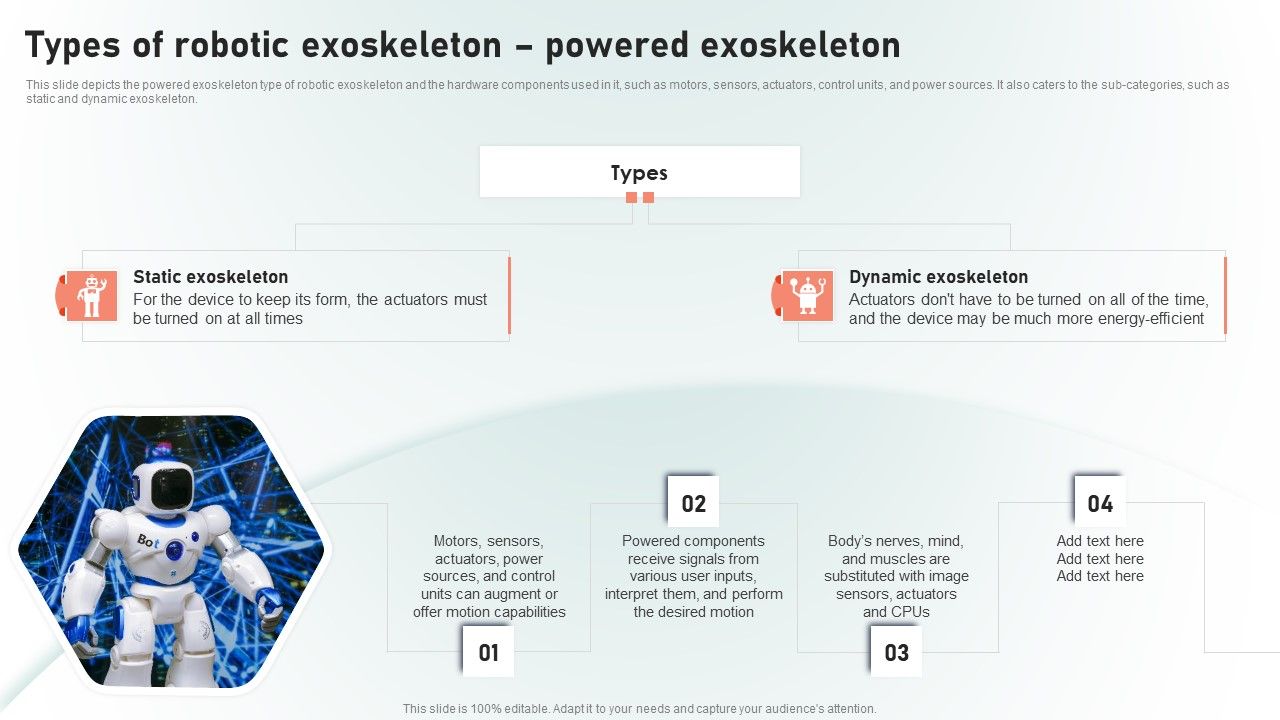 Types of robotic exoskeleton – powered exoskeleton

This slide depicts the powered exoskeleton type of robotic exoskeleton and the hardware components used in it, such as motors, sensors, actuators, control units, and power sources. It also caters to the sub-categories, such as static and dynamic exoskeleton.

Types

Static exoskeleton
For the device to keep its form, the actuators must be turned on at all times

Dynamic exoskeleton
Actuators don't have to be turned on all of the time, and the device may be much more energy-efficient

Bot

Motors, sensors, actuators, power sources, and control units can augment or offer motion capabilities

01

02

Powered components receive signals from various user inputs, interpret them, and perform the desired motion

Body's nerves, mind, and muscles are substituted with image sensors, actuators and CPUs

03

04

Add text here
Add text here
Add text here

This slide is 100% editable. Adapt it to your needs and capture your audience's attention.